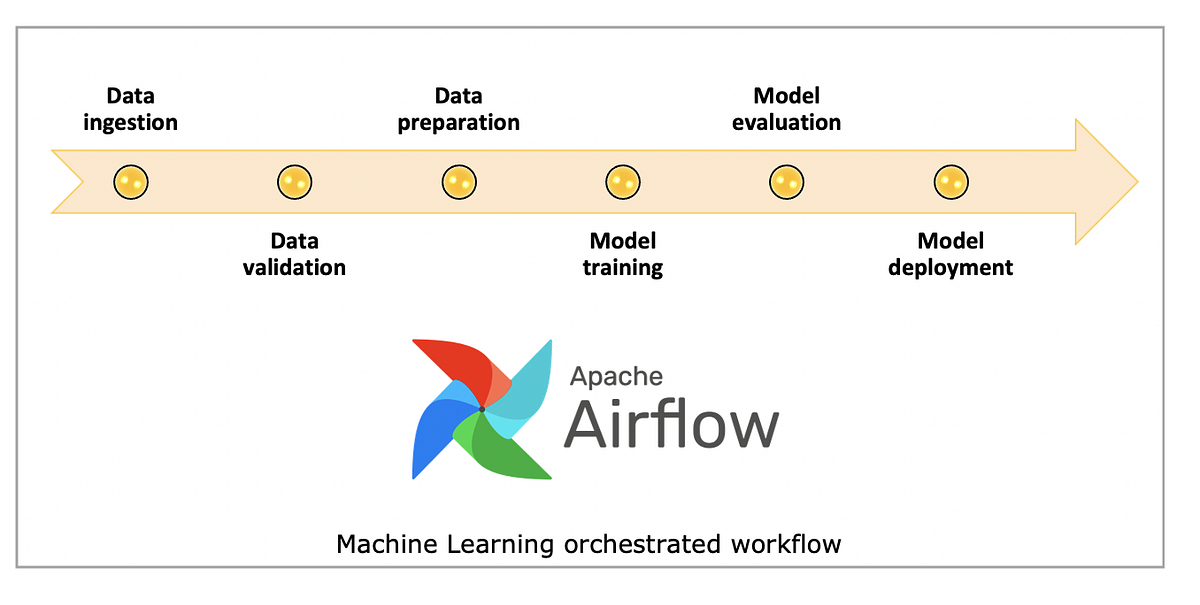 Data ingestion

Data validation

Data preparation

Model training

Model evaluation

Model deployment

Apache Airflow

Machine Learning orchestrated workflow